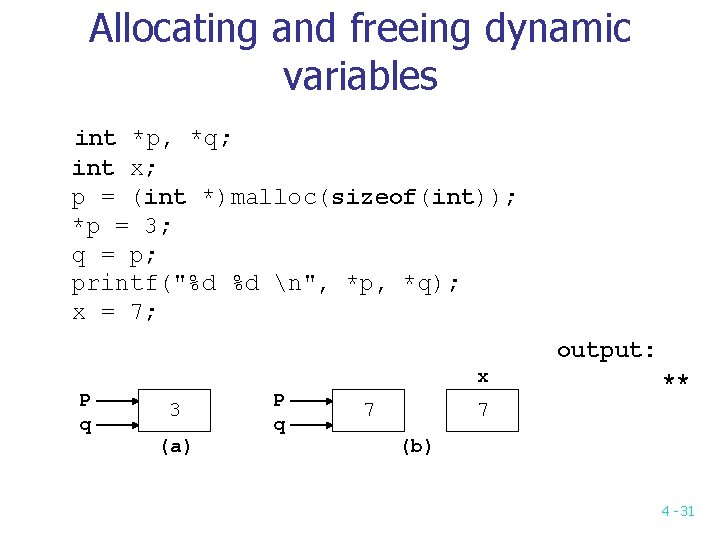 Allocating and freeing dynamic variables

int *p, *q;
int x;
p = (int *)malloc(sizeof(int));
*p = 3;
q = p;
printf("%d %d \n", *p, *q);
x = 7;

output:
**

p
q
3
(a)

p
q
7
x
7
(b)

4 - 31